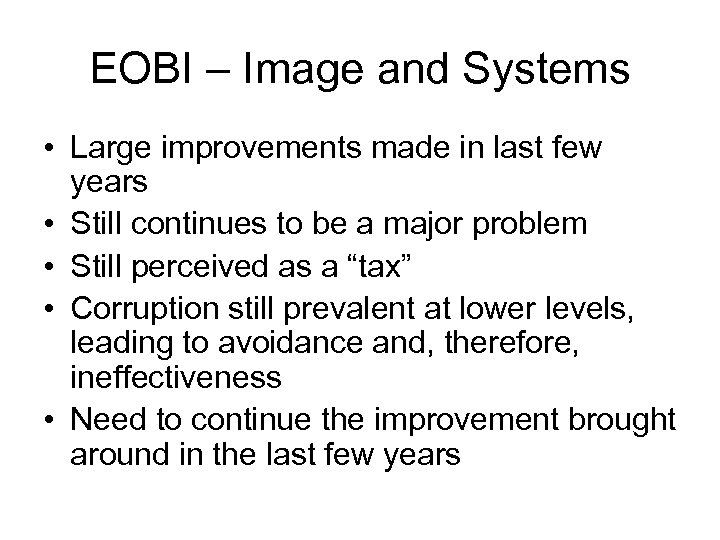 EOBI – Image and Systems

• Large improvements made in last few years
• Still continues to be a major problem
• Still perceived as a “tax”
• Corruption still prevalent at lower levels, leading to avoidance and, therefore, ineffectiveness
• Need to continue the improvement brought around in the last few years